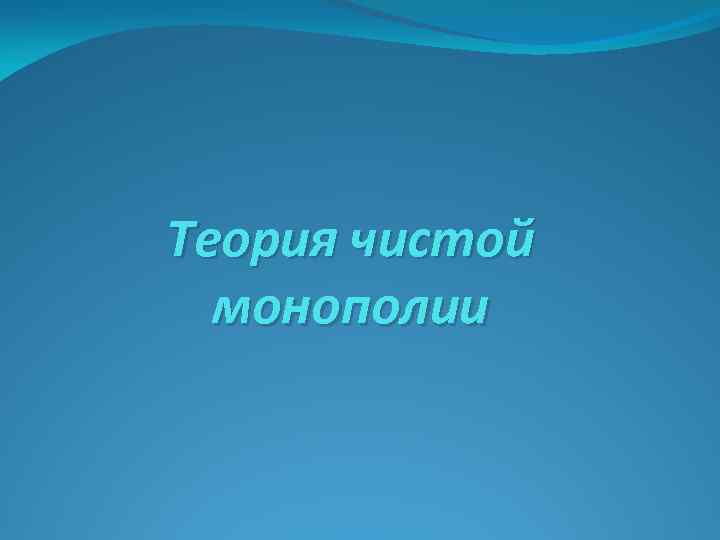 Теория чистой монополии